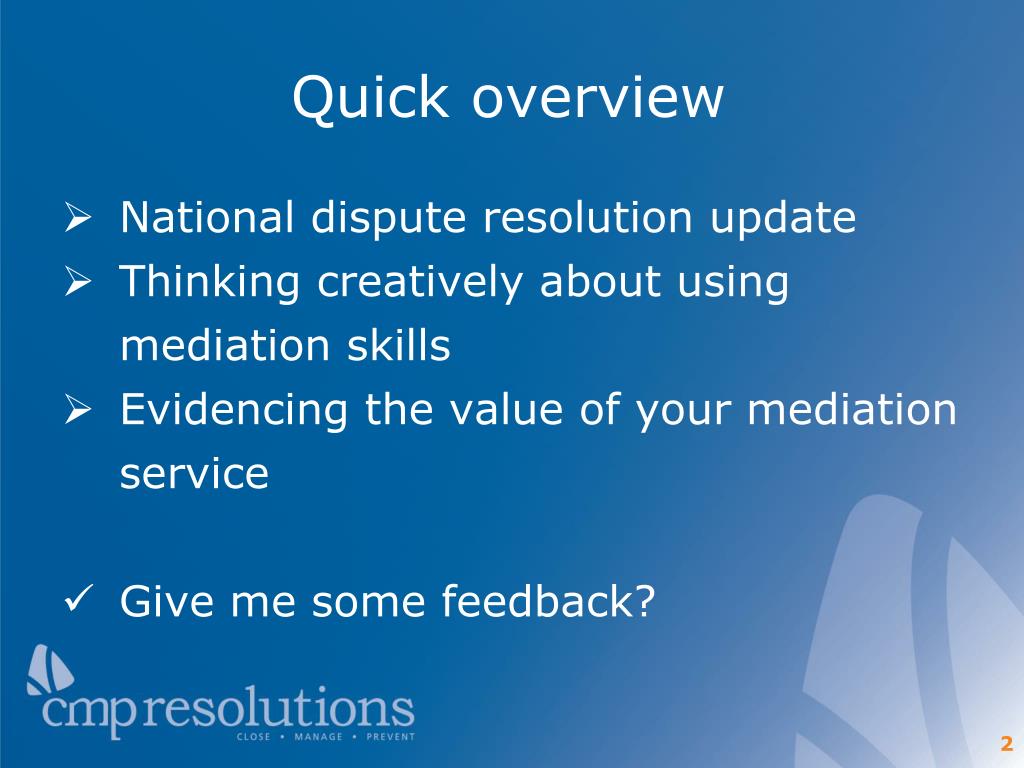 Quick overview

➢ National dispute resolution update
➢ Thinking creatively about using mediation skills
➢ Evidencing the value of your mediation service

✓ Give me some feedback?

cmp resolutions
CLOSE • MANAGE • PREVENT

2